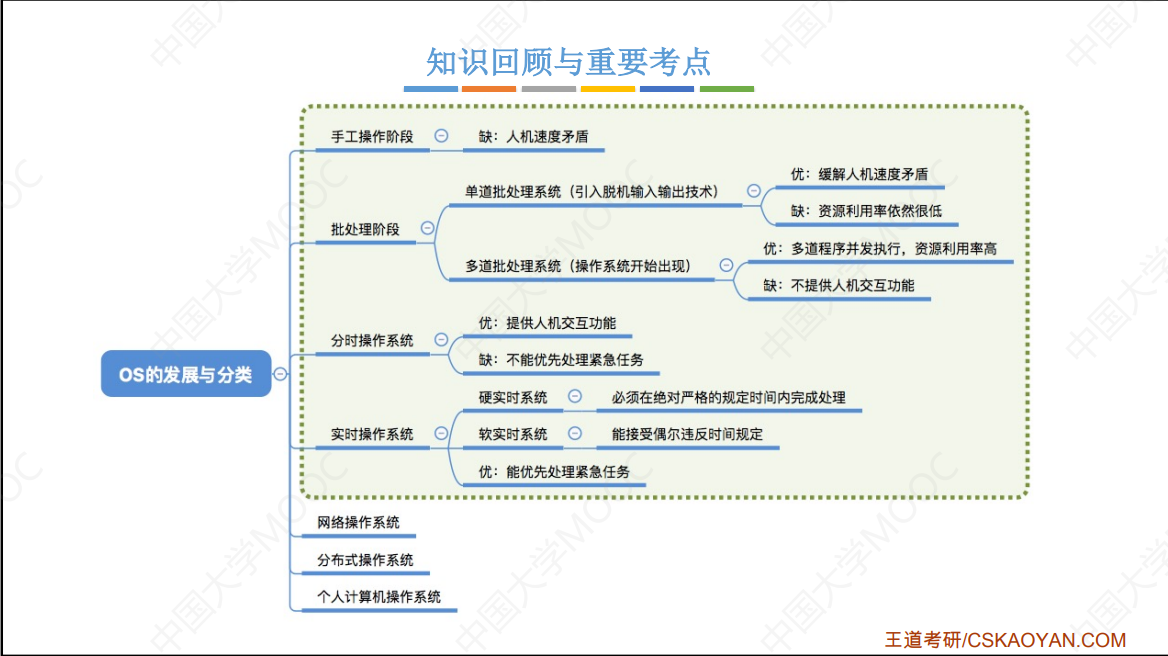 知识回顾与重要考点

OS的发展与分类

手工操作阶段
缺：人机速度矛盾

批处理阶段
单道批处理系统（引入脱机输入输出技术）
优：缓解人机速度矛盾
缺：资源利用率依然很低
多道批处理系统（操作系统开始出现）
优：多道程序并发执行，资源利用率高
缺：不提供人机交互功能

分时操作系统
优：提供人机交互功能
缺：不能优先处理紧急任务

实时操作系统
硬实时系统
必须在绝对严格的规定时间内完成处理
软实时系统
能接受偶尔违反时间规定
优：能优先处理紧急任务

网络操作系统
分布式操作系统
个人计算机操作系统

中国大学MOOC

王道考研/CSKAOYAN.COM